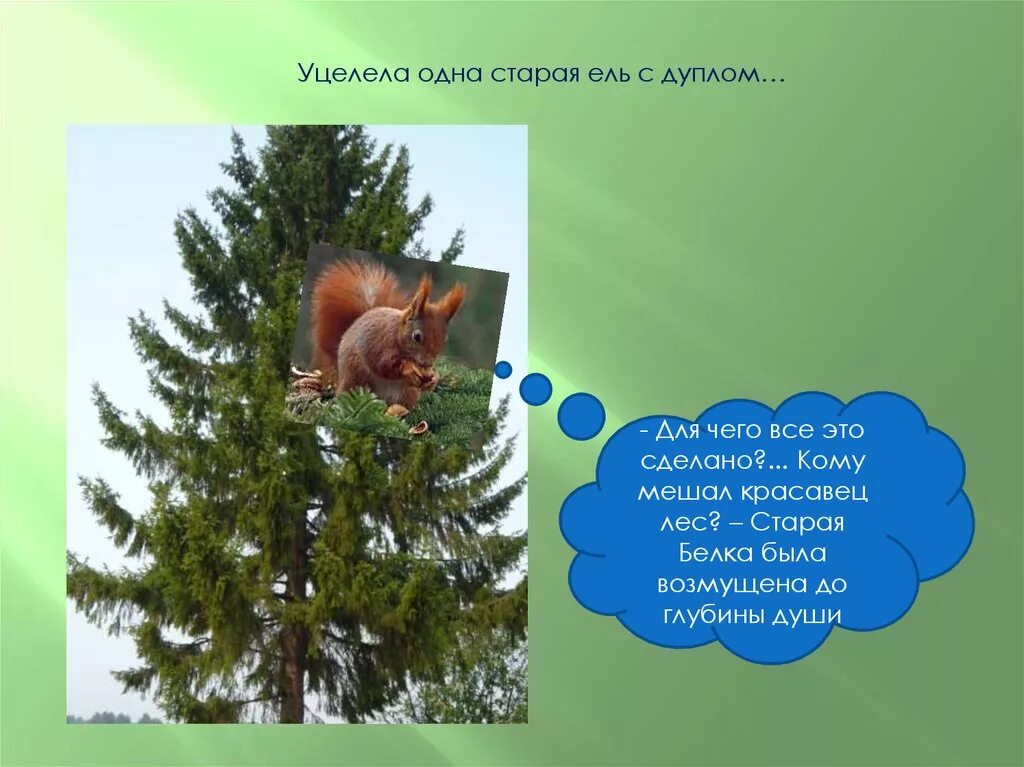 Уцелела одна старая ель с дуплом…

- Для чего все это сделано?... Кому мешал красавец лес? – Старая Белка была возмущена до глубины души